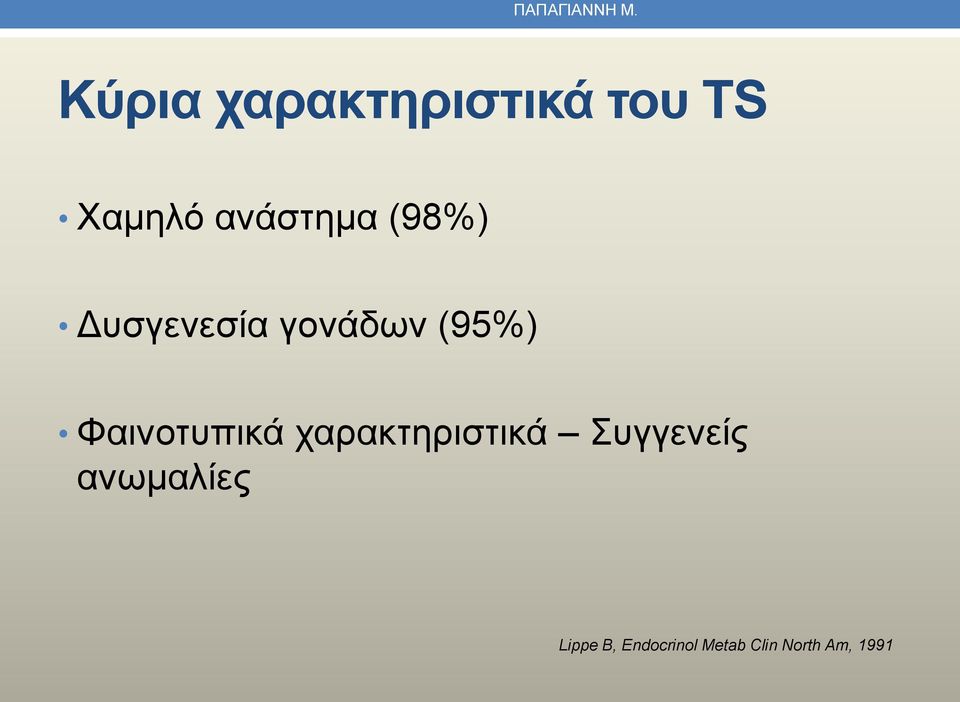 ΠΑΠΑΓΙΑΝΝΗ Μ.

Κύρια χαρακτηριστικά του TS

• Χαμηλό ανάστημα (98%)

• Δυσγενεσία γονάδων (95%)

• Φαινοτυπικά χαρακτηριστικά – Συγγενείς ανωμαλίες

Lippe B, Endocrinol Metab Clin North Am, 1991